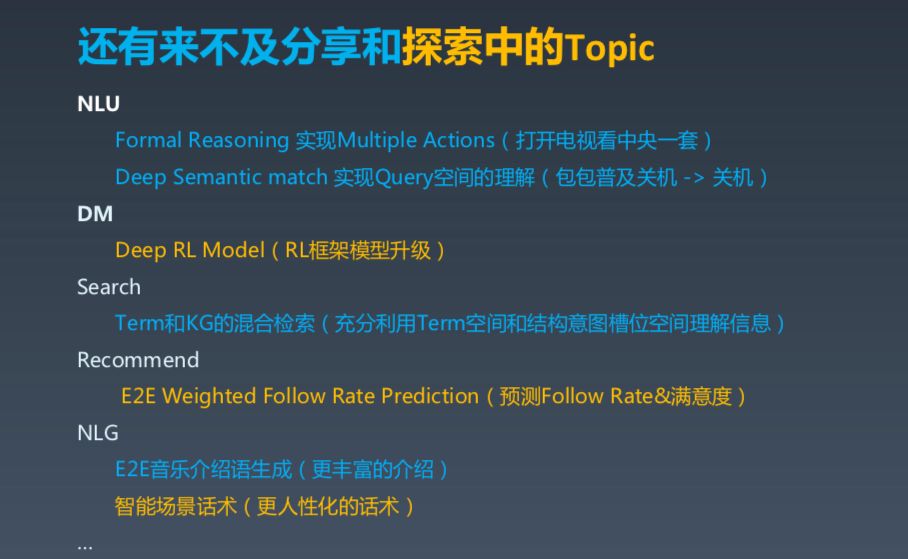 还有来不及分享和探索中的Topic

NLU

Formal Reasoning 实现Multiple Actions（打开电视看中央一套）

Deep Semantic match 实现Query空间的理解（包包普及关机 -> 关机）

DM

Deep RL Model（RL框架模型升级）

Search

Term和KG的混合检索（充分利用Term空间和结构意图槽位空间理解信息）

Recommend

E2E Weighted Follow Rate Prediction（预测Follow Rate&满意度）

NLG

E2E音乐介绍语生成（更丰富的介绍）

智能场景话术（更人性化的话术）

...